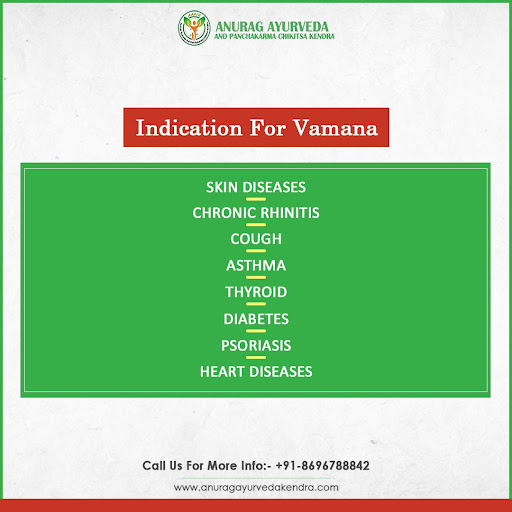 ANURAG AYURVEDA
AND PANCHAKARMA CHIKITSA KENDRA

Indication For Vamana

SKIN DISEASES
CHRONIC RHINITIS
COUGH
ASTHMA
THYROID
DIABETES
PSORIASIS
HEART DISEASES

Call Us For More Info:- +91-8696788842
www.anuragayurvedakendra.com